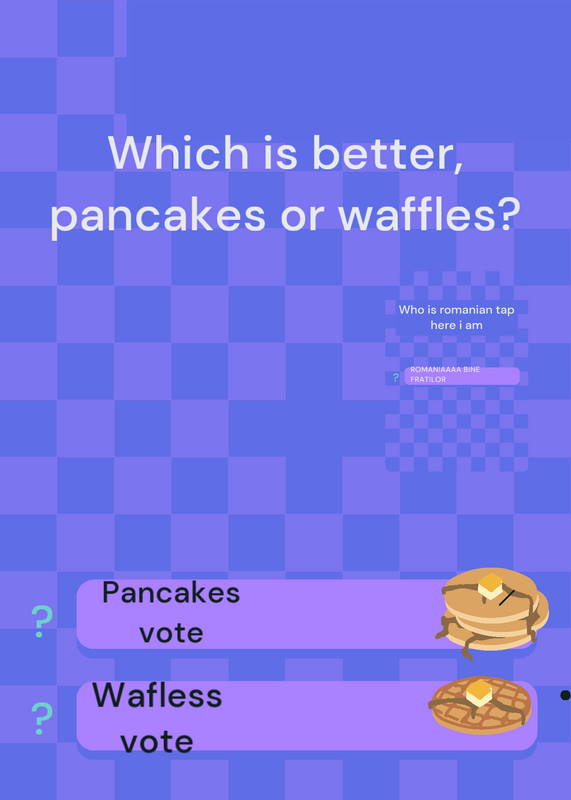 Which is better, pancakes or waffles?

Who is romanian tap here i am

? ROMANIAAAA BINE FRATILOR

? Pancakes vote

? Wafless vote